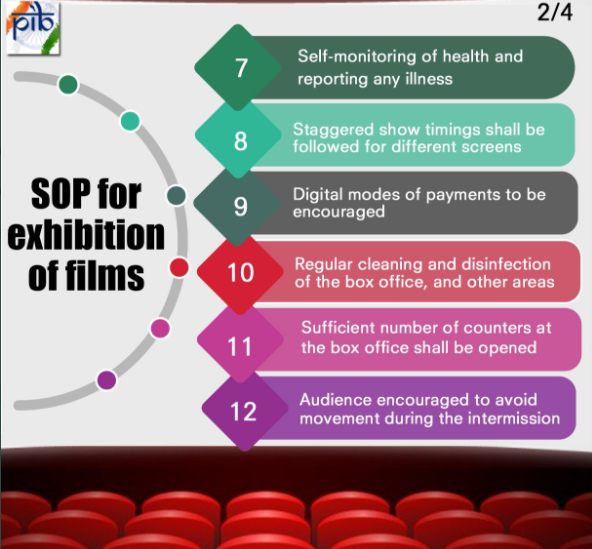 pib

2/4

SOP for exhibition of films

7 Self-monitoring of health and reporting any illness

8 Staggered show timings shall be followed for different screens

9 Digital modes of payments to be encouraged

10 Regular cleaning and disinfection of the box office, and other areas

11 Sufficient number of counters at the box office shall be opened

12 Audience encouraged to avoid movement during the intermission